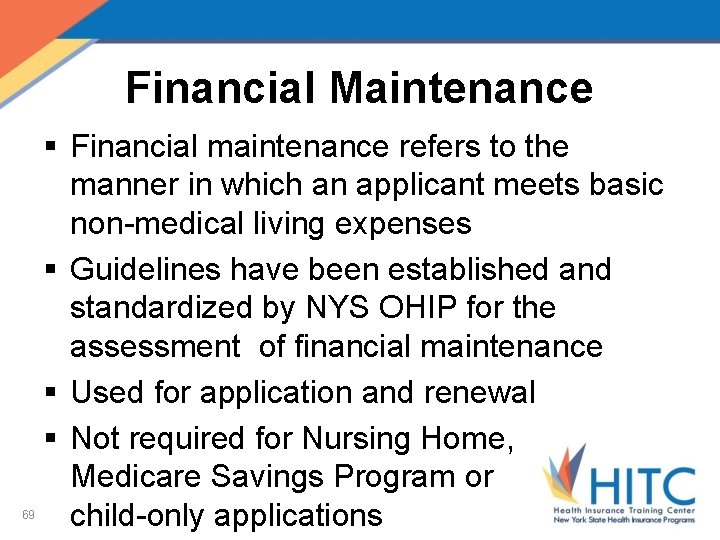 Financial Maintenance

▪ Financial maintenance refers to the manner in which an applicant meets basic non-medical living expenses

▪ Guidelines have been established and standardized by NYS OHIP for the assessment of financial maintenance

▪ Used for application and renewal

▪ Not required for Nursing Home, Medicare Savings Program or child-only applications

69

HITC
Health Insurance Training Center
New York State Health Insurance Programs